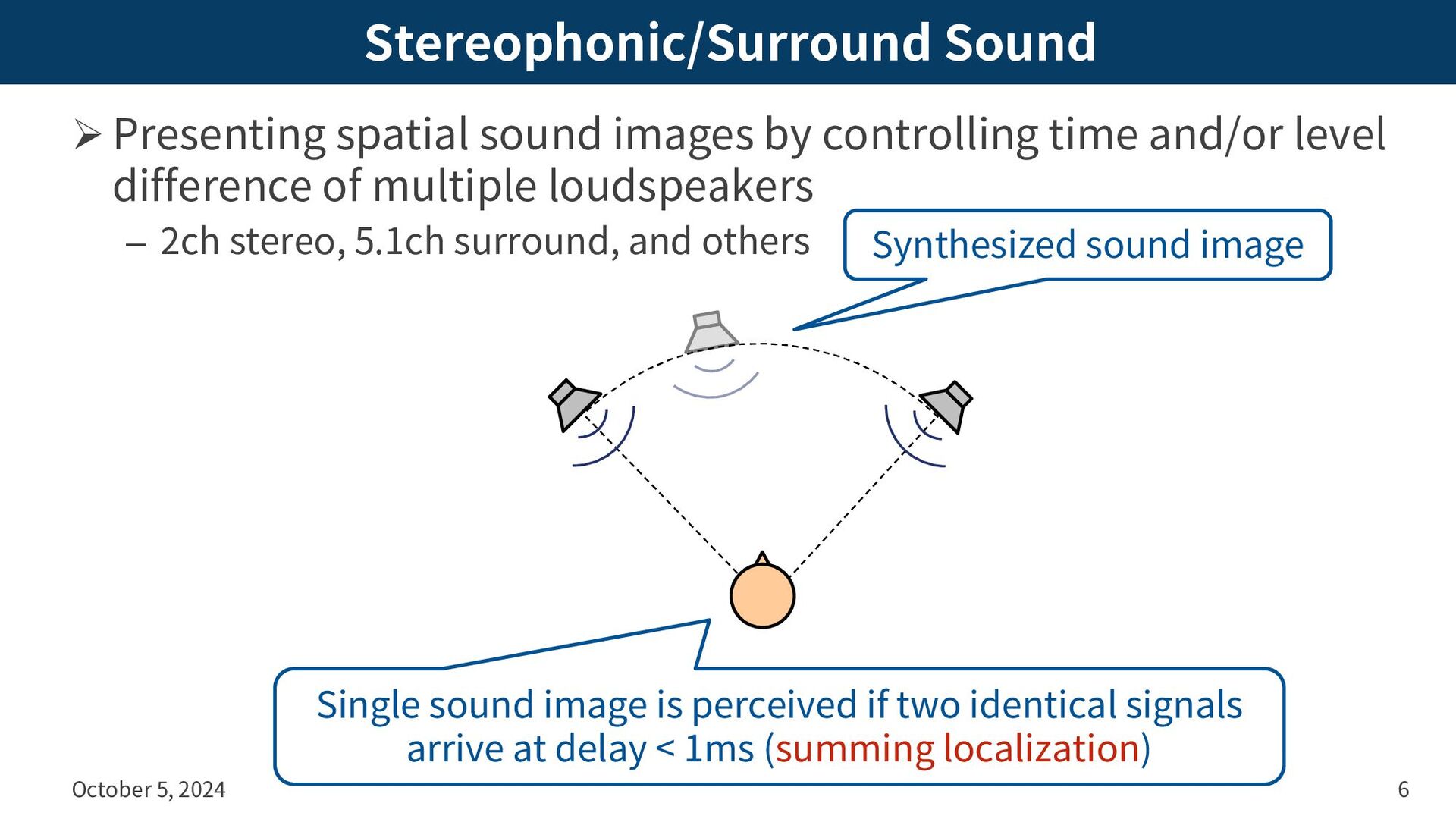 Stereophonic/Surround Sound

➢ Presenting spatial sound images by controlling time and/or level difference of multiple loudspeakers

– 2ch stereo, 5.1ch surround, and others

Synthesized sound image

Single sound image is perceived if two identical signals arrive at delay < 1ms (summing localization)

October 5, 2024

6